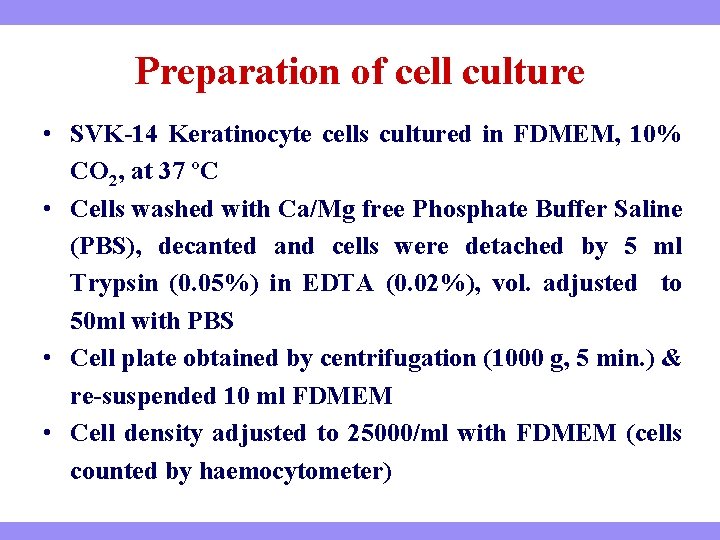 Preparation of cell culture

• SVK-14 Keratinocyte cells cultured in FDMEM, 10% $CO_2$, at 37 °C

• Cells washed with Ca/Mg free Phosphate Buffer Saline (PBS), decanted and cells were detached by 5 ml Trypsin (0.05%) in EDTA (0.02%), vol. adjusted to 50ml with PBS

• Cell plate obtained by centrifugation (1000 g, 5 min.) & re-suspended 10 ml FDMEM

• Cell density adjusted to 25000/ml with FDMEM (cells counted by haemocytometer)